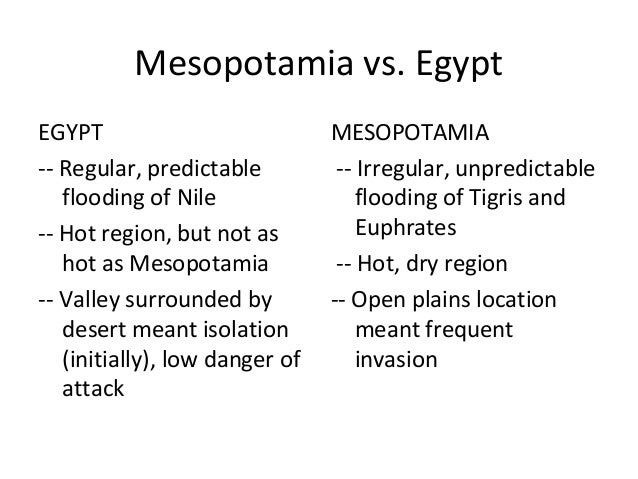 Mesopotamia vs. Egypt

EGYPT

-- Regular, predictable flooding of Nile

-- Hot region, but not as hot as Mesopotamia

-- Valley surrounded by desert meant isolation (initially), low danger of attack

MESOPOTAMIA

-- Irregular, unpredictable flooding of Tigris and Euphrates

-- Hot, dry region

-- Open plains location meant frequent invasion